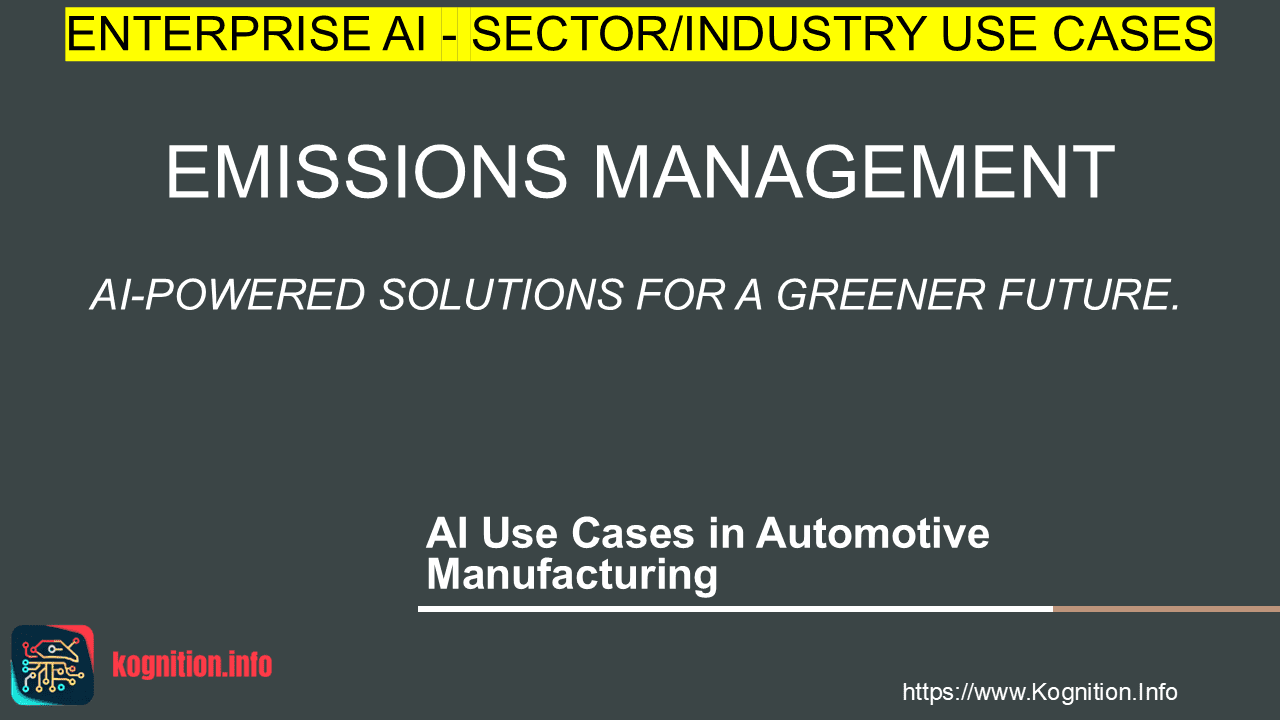 ENTERPRISE AI - SECTOR/INDUSTRY USE CASES

EMISSIONS MANAGEMENT

AI-POWERED SOLUTIONS FOR A GREENER FUTURE.

AI Use Cases in Automotive Manufacturing

kognition.info

https://www.Kognition.Info